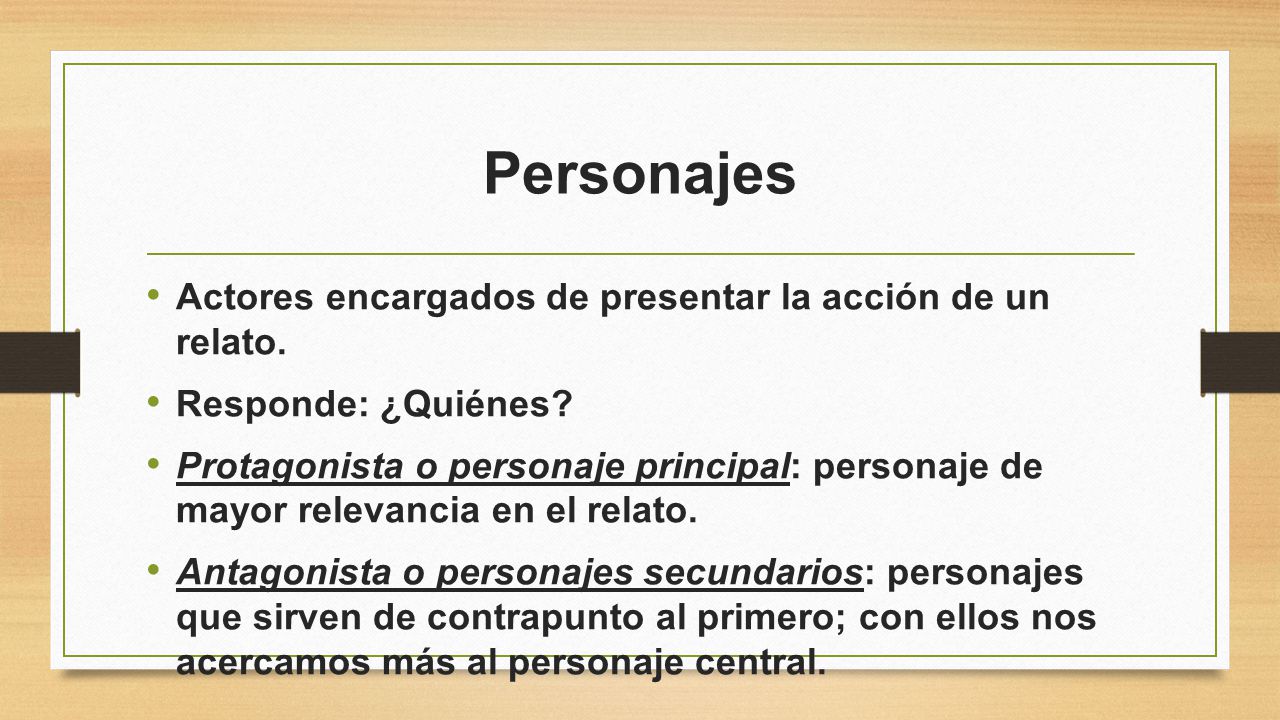 Personajes

• Actores encargados de presentar la acción de un relato.

• Responde: ¿Quiénes?

• Protagonista o personaje principal: personaje de mayor relevancia en el relato.

• Antagonista o personajes secundarios: personajes que sirven de contrapunto al primero; con ellos nos acercamos más al personaje central.